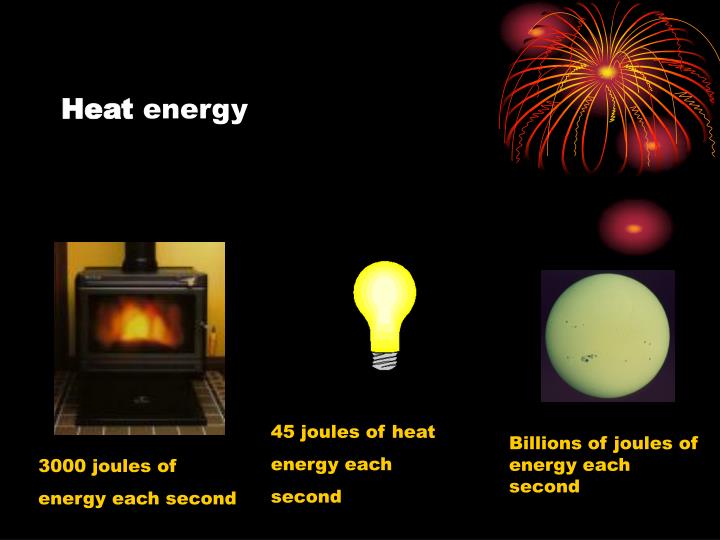 Heat energy

3000 joules of energy each second

45 joules of heat energy each second

Billions of joules of energy each second